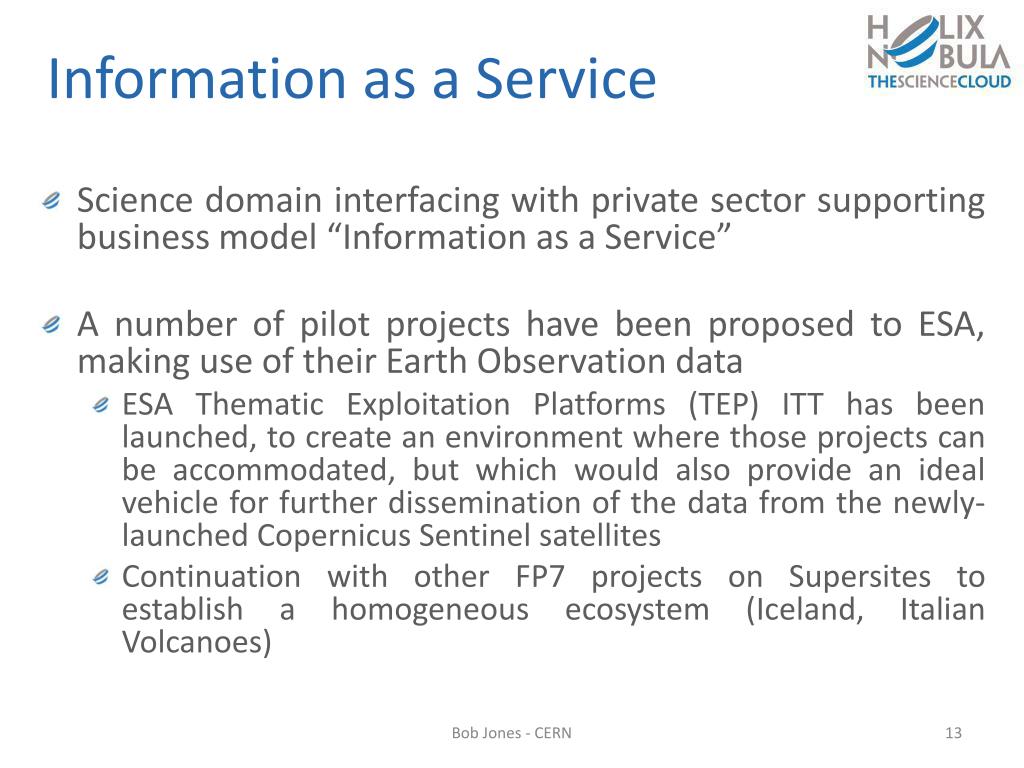 Information as a Service

HELIX NEBULA
THESCIENCECLOUD

Science domain interfacing with private sector supporting business model “Information as a Service”

A number of pilot projects have been proposed to ESA, making use of their Earth Observation data

ESA Thematic Exploitation Platforms (TEP) ITT has been launched, to create an environment where those projects can be accommodated, but which would also provide an ideal vehicle for further dissemination of the data from the newly-launched Copernicus Sentinel satellites

Continuation with other FP7 projects on Supersites to establish a homogeneous ecosystem (Iceland, Italian Volcanoes)

Bob Jones - CERN

13